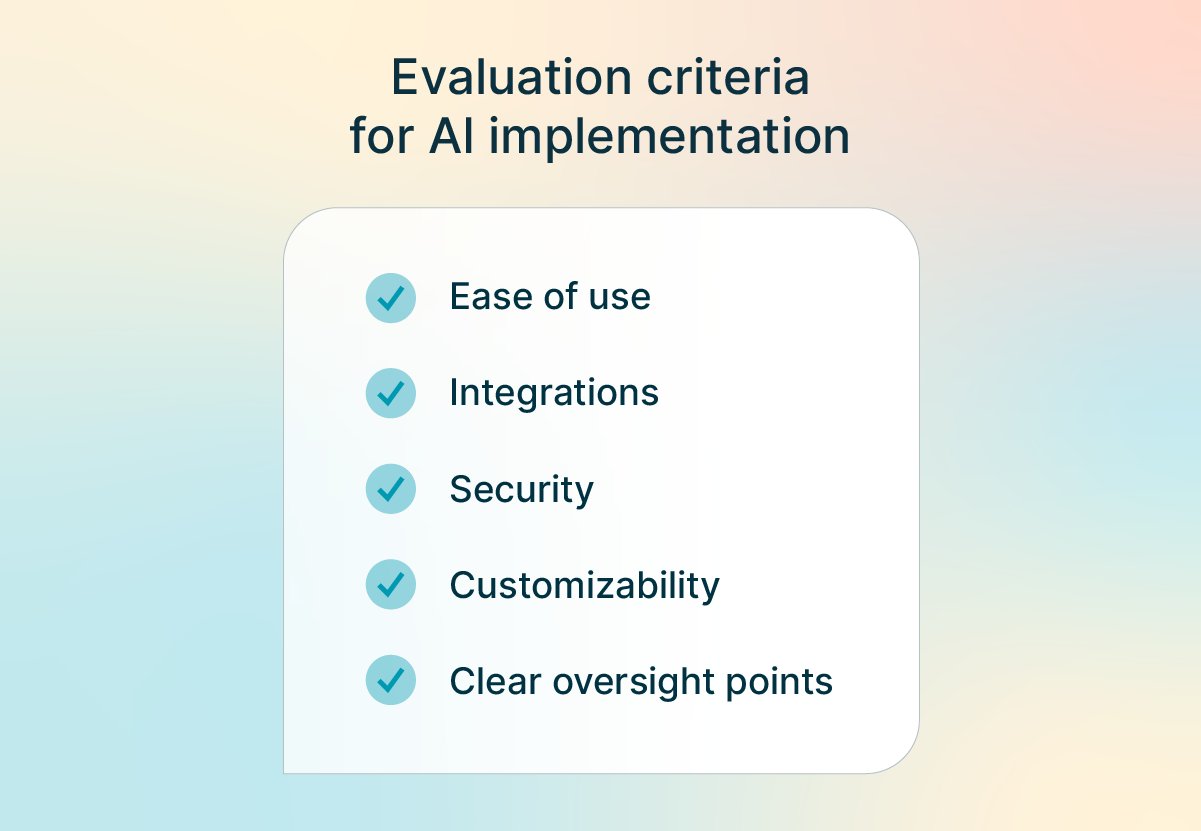 Evaluation criteria
for AI implementation

Ease of use

Integrations

Security

Customizability

Clear oversight points